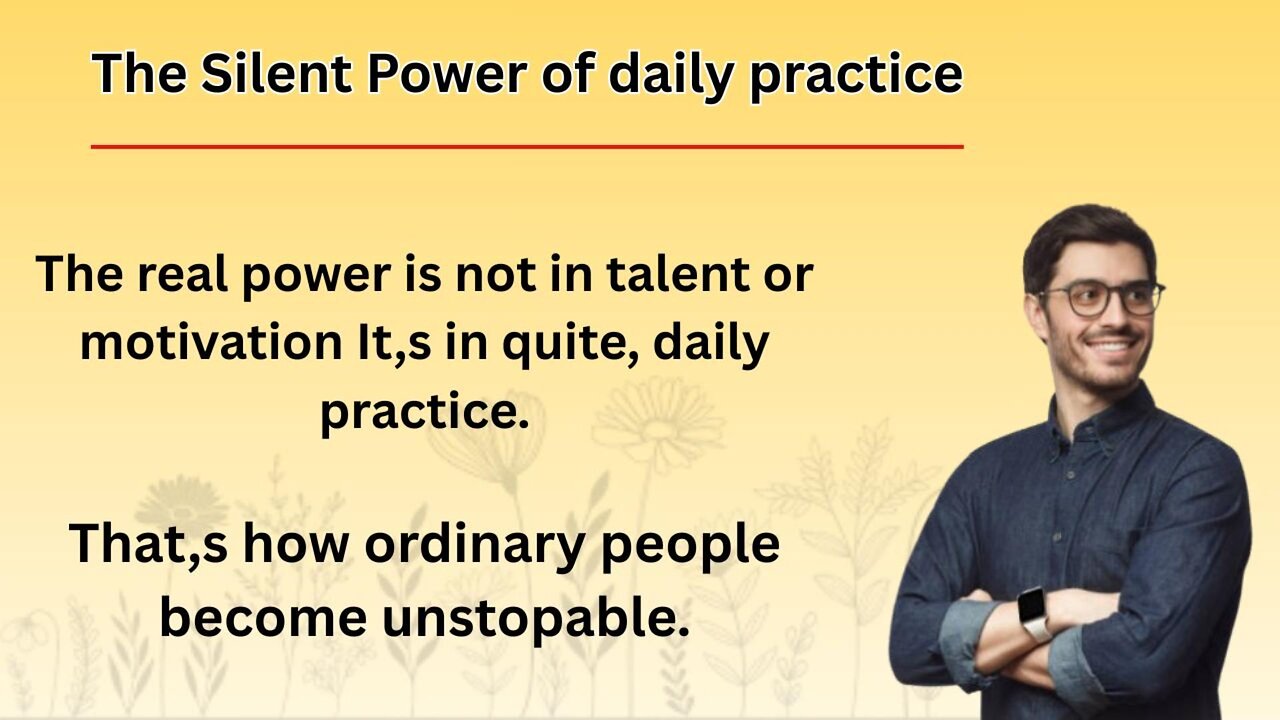 The Silent Power of daily practice

The real power is not in talent or motivation It,s in quite, daily practice.

That,s how ordinary people become unstopable.